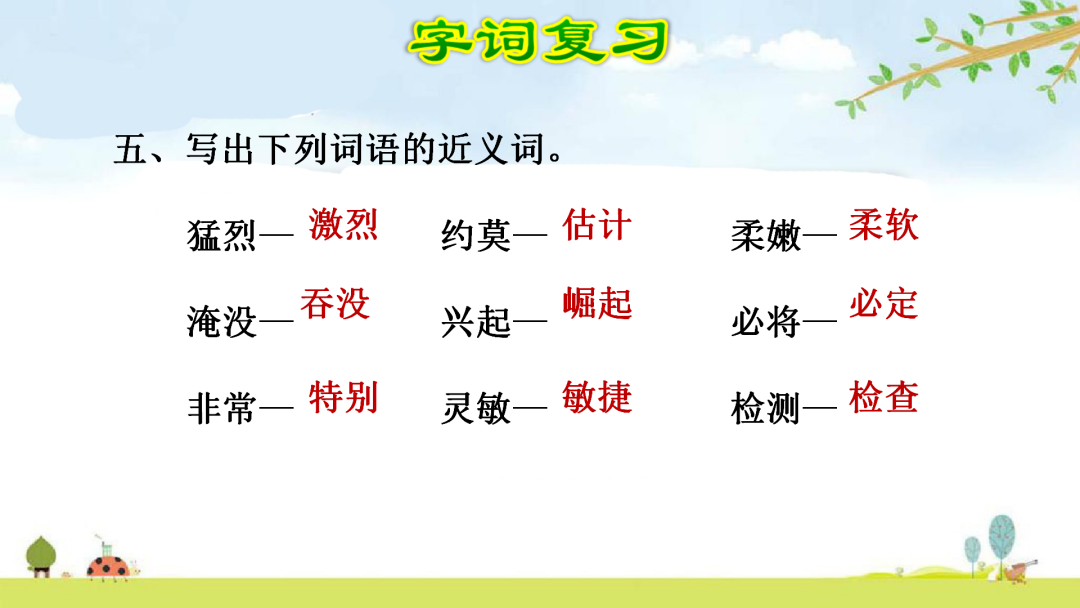 字词复习

五、写出下列词语的近义词。

猛烈— 激烈　约莫— 估计　柔嫩— 柔软

淹没— 吞没　兴起— 崛起　必将— 必定

非常— 特别　灵敏— 敏捷　检测— 检查